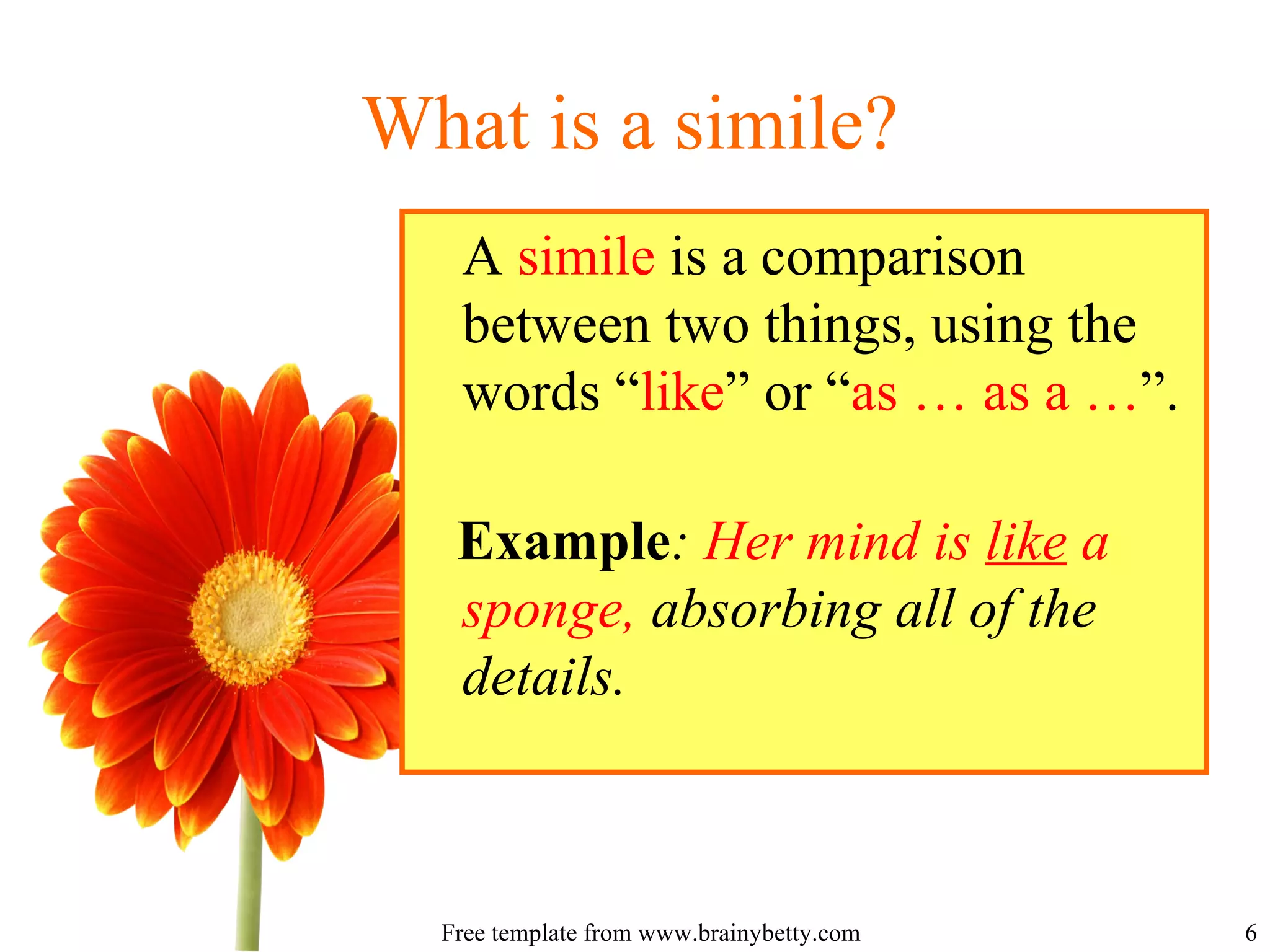 What is a simile?

A simile is a comparison between two things, using the words “like” or “as … as a …”.

Example: Her mind is like a sponge, absorbing all of the details.

Free template from www.brainybetty.com

6